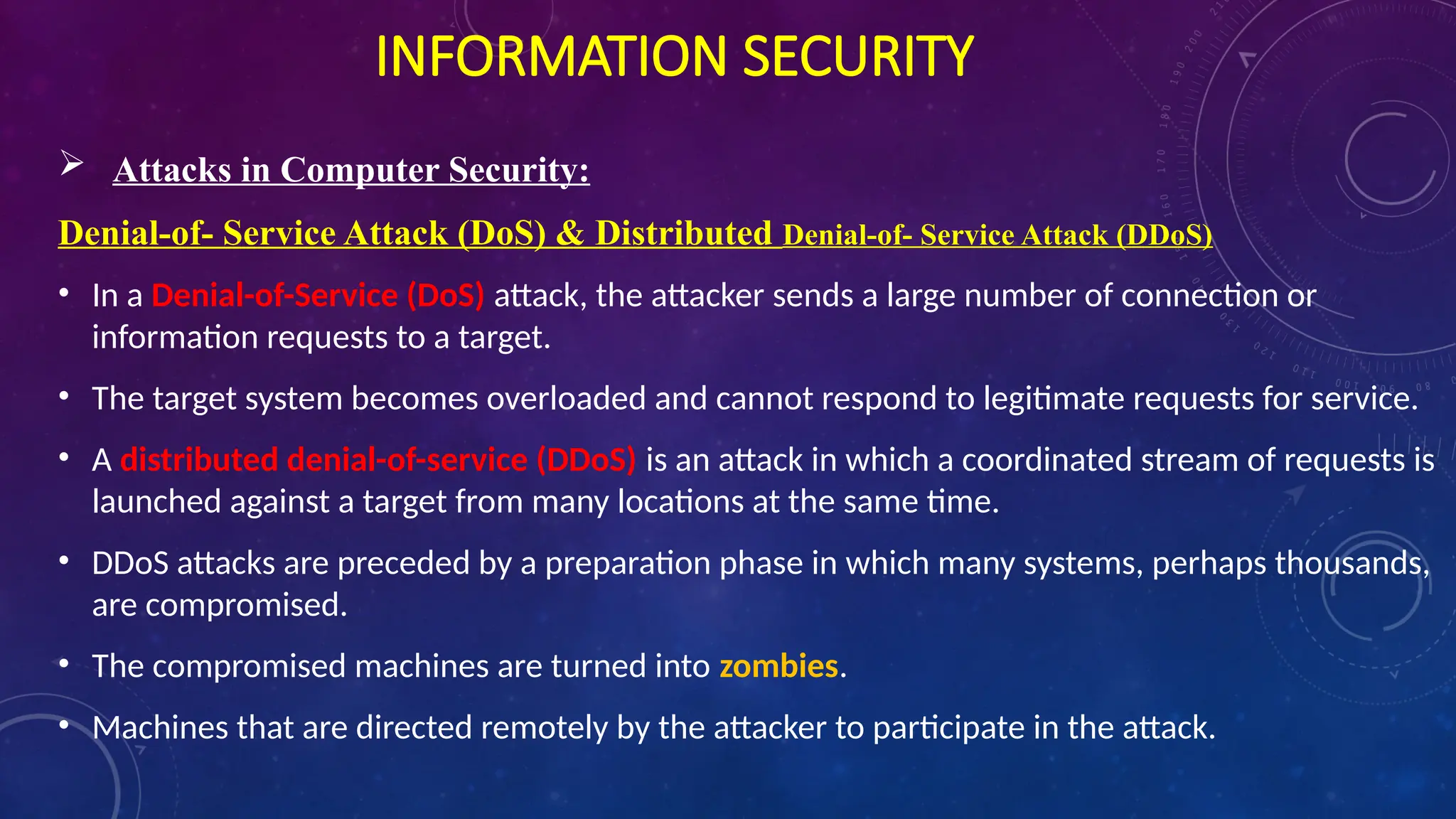 INFORMATION SECURITY

➢ Attacks in Computer Security:

Denial-of- Service Attack (DoS) & Distributed Denial-of- Service Attack (DDoS)

• In a Denial-of-Service (DoS) attack, the attacker sends a large number of connection or information requests to a target.

• The target system becomes overloaded and cannot respond to legitimate requests for service.

• A distributed denial-of-service (DDoS) is an attack in which a coordinated stream of requests is launched against a target from many locations at the same time.

• DDoS attacks are preceded by a preparation phase in which many systems, perhaps thousands, are compromised.

• The compromised machines are turned into zombies.

• Machines that are directed remotely by the attacker to participate in the attack.